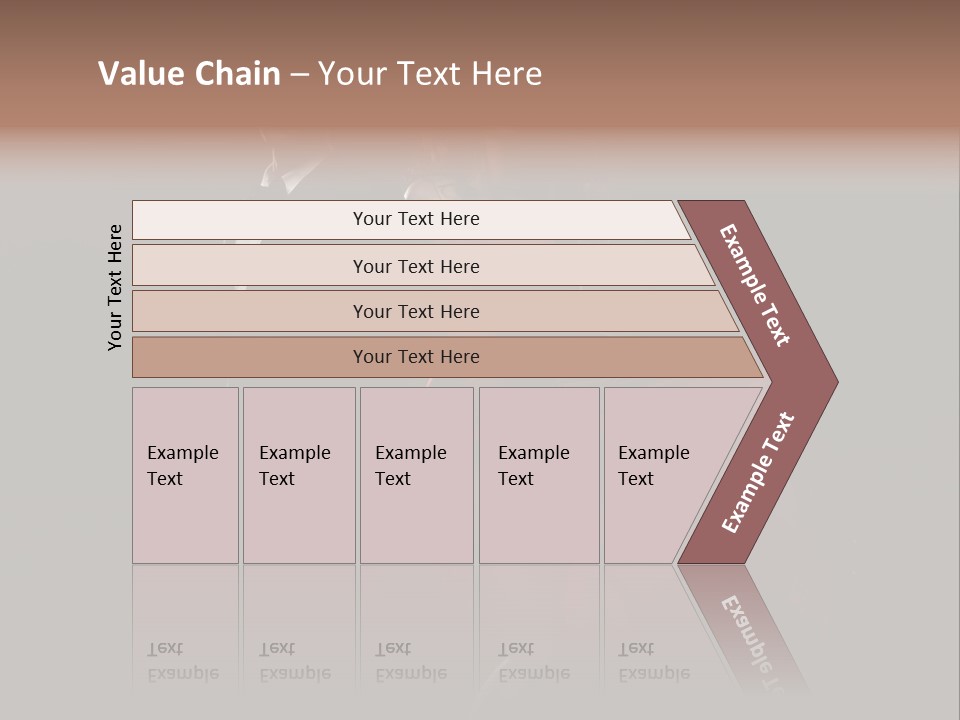 Value Chain – Your Text Here

Your Text Here

Your Text Here

Your Text Here

Your Text Here

Your Text Here

Example Text

Example Text

Example Text

Example Text

Example Text

Example Text

Example Text